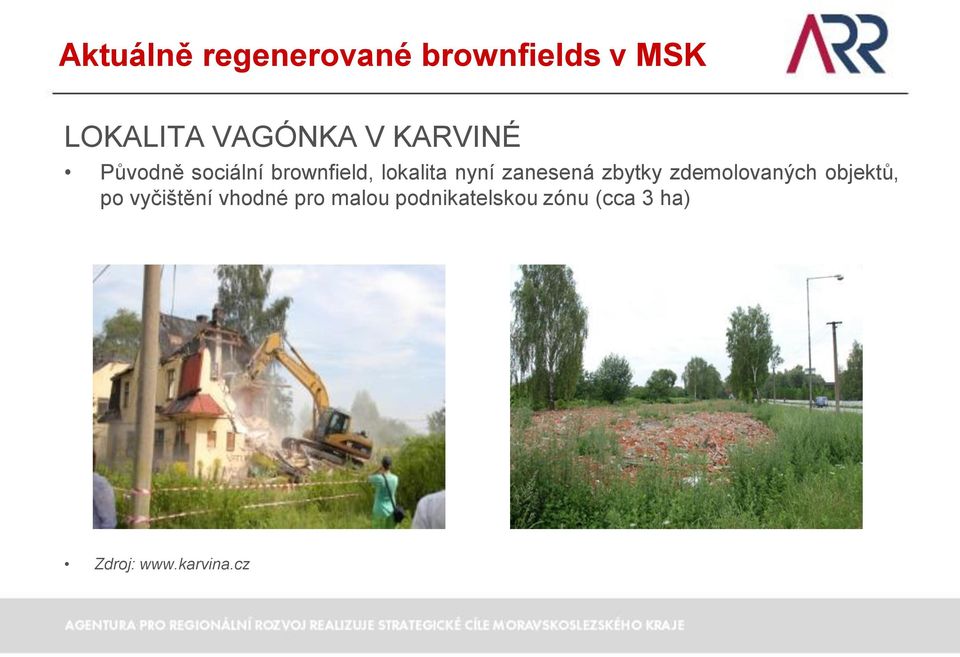 Aktuálně regenerované brownfields v MSK

ARR

LOKALITA VAGÓNKA V KARVINÉ

• Původně sociální brownfield, lokalita nyní zanesená zbytky zdemolovaných objektů, po vyčištění vhodné pro malou podnikatelskou zónu (cca 3 ha)

• Zdroj: www.karvina.cz

AGENTURA PRO REGIONÁLNÍ ROZVOJ REALIZUJE STRATEGICKÉ CÍLE MORAVSKOSLEZSKÉHO KRAJE